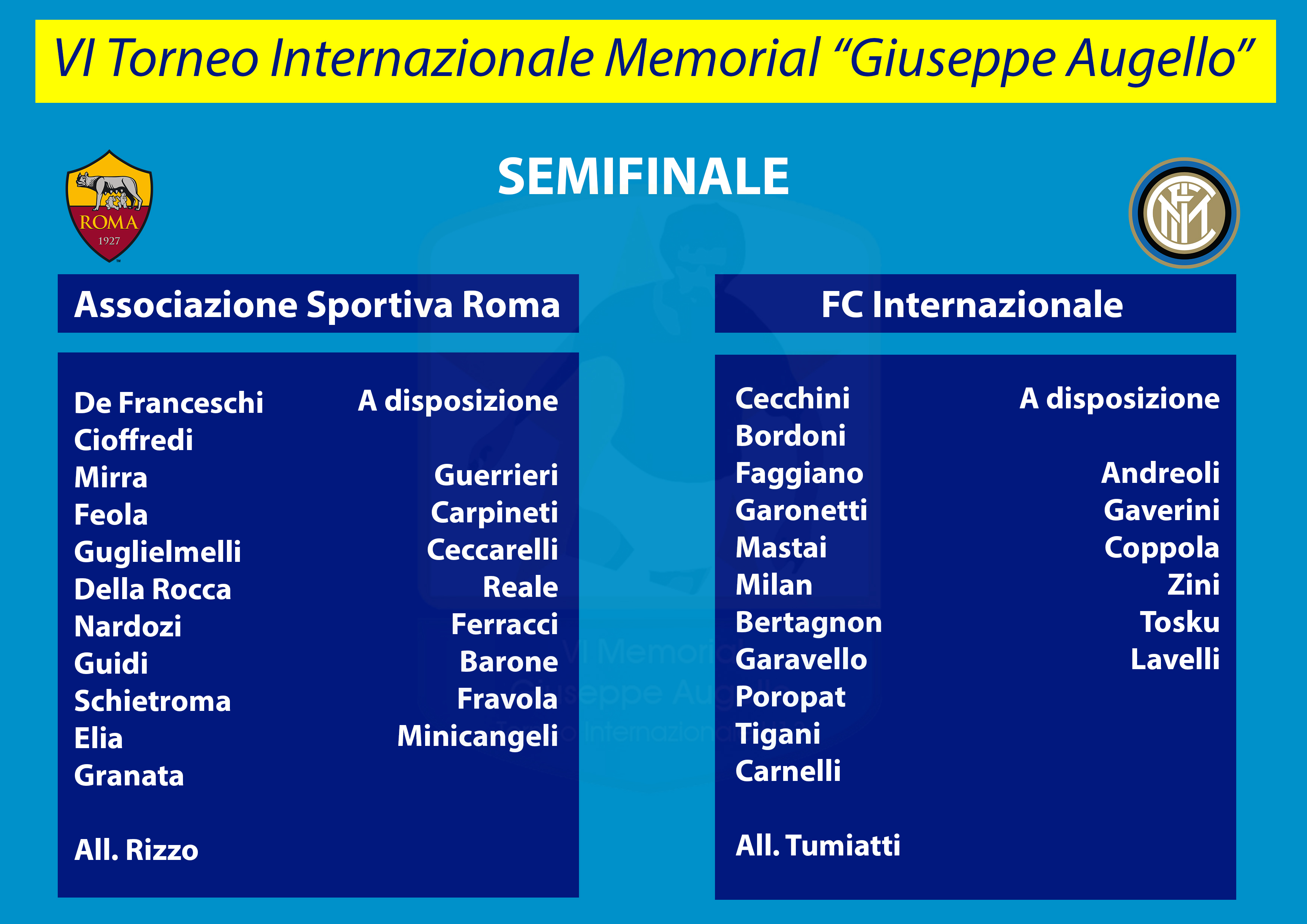 VI Torneo Internazionale Memorial "Giuseppe Augello"

SEMIFINALE

ROMA
1927

Associazione Sportiva Roma

De Franceschi
Cioffredi
Mirra
Feola
Guglielmelli
Della Rocca
Nardozi
Guidi
Schietroma
Elia
Granata

All. Rizzo

A disposizione

Guerrieri
Carpineti
Ceccarelli
Reale
Ferracci
Barone
Fravola
Minicangeli

FC Internazionale

Cecchini
Bordoni
Faggiano
Garonetti
Mastai
Milan
Bertagnon
Garavello
Poropat
Tigani
Carnelli

All. Tumiatti

A disposizione

Andreoli
Gaverini
Coppola
Zini
Tosku
Lavelli

VI Memorial
Giuseppe Augello
Torneo Internazionale